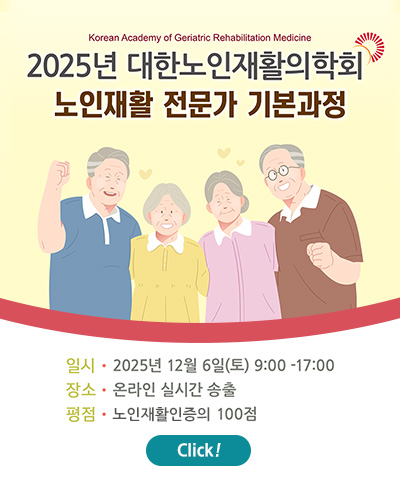 Korean Academy of Geriatric Rehabilitation Medicine

2025년 대한노인재활의학회
노인재활 전문가 기본과정

일시 • 2025년 12월 6일(토) 9:00 -17:00
장소 • 온라인 실시간 송출
평점 • 노인재활인증의 100점

Click!